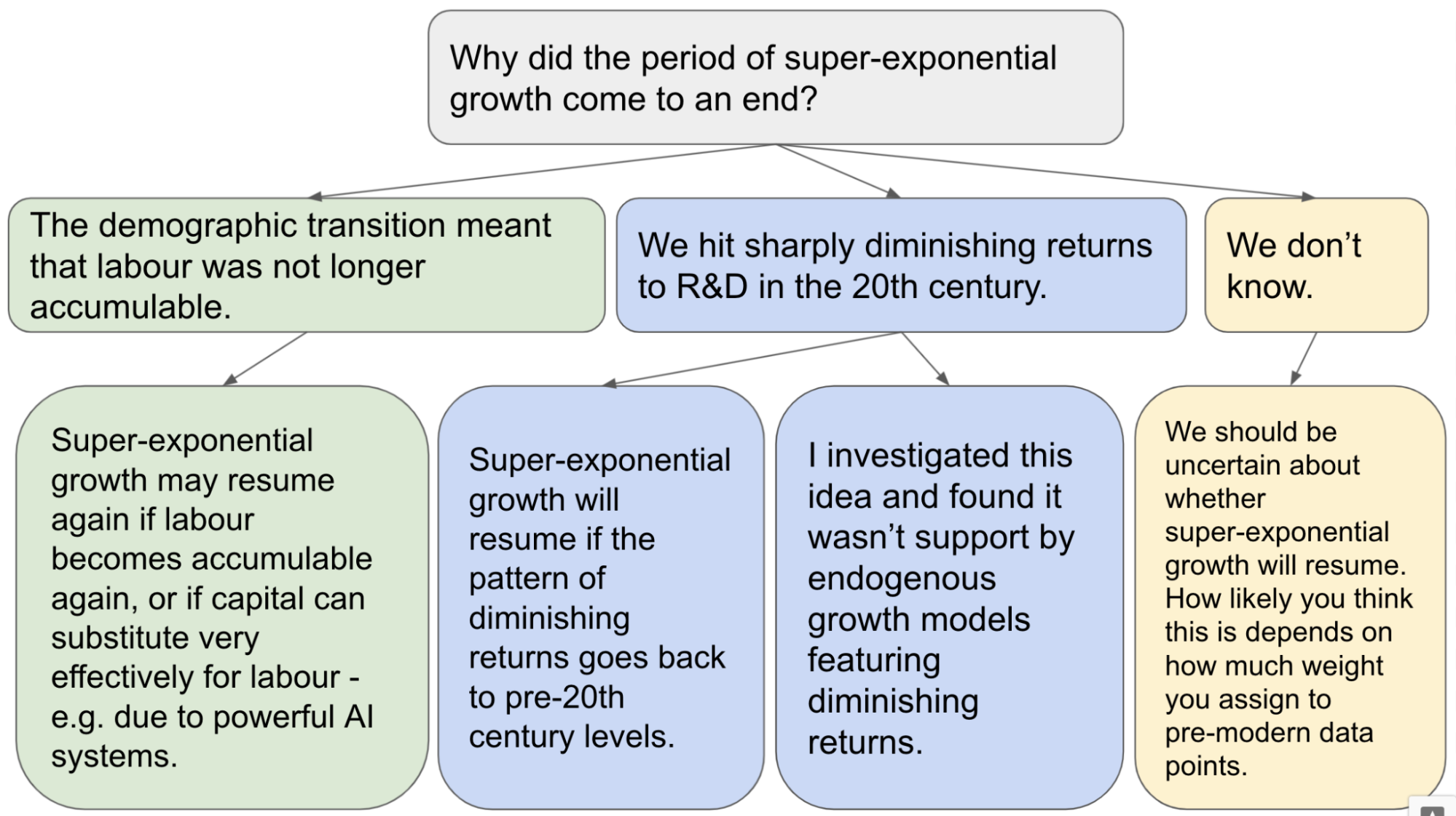 Why did the period of super-exponential growth come to an end?

The demographic transition meant that labour was not longer accumulable.

We hit sharply diminishing returns to R&D in the 20th century.

We don't know.

Super-exponential growth may resume again if labour becomes accumulable again, or if capital can substitute very effectively for labour - e.g. due to powerful AI systems.

Super-exponential growth will resume if the pattern of diminishing returns goes back to pre-20th century levels.

I investigated this idea and found it wasn't support by endogenous growth models featuring diminishing returns.

We should be uncertain about whether super-exponential growth will resume. How likely you think this is depends on how much weight you assign to pre-modern data points.